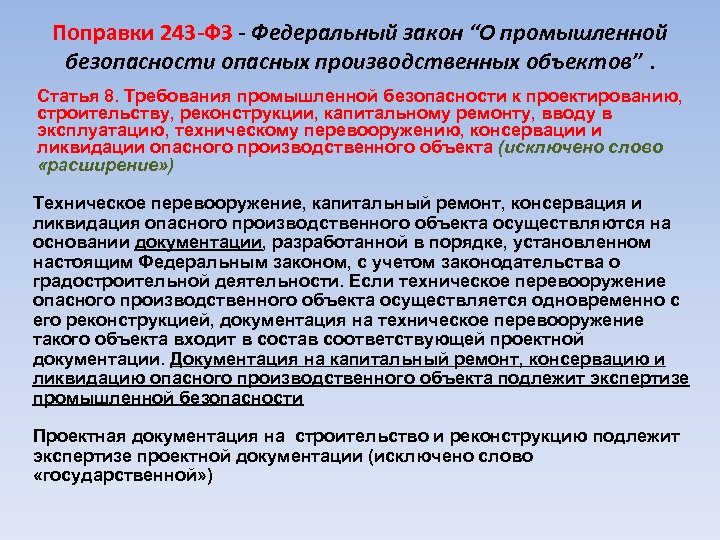 Поправки 243-ФЗ - Федеральный закон “О промышленной безопасности опасных производственных объектов” .

Статья 8. Требования промышленной безопасности к проектированию, строительству, реконструкции, капитальному ремонту, вводу в эксплуатацию, техническому перевооружению, консервации и ликвидации опасного производственного объекта (исключено слово «расширение»)

Техническое перевооружение, капитальный ремонт, консервация и ликвидация опасного производственного объекта осуществляются на основании документации, разработанной в порядке, установленном настоящим Федеральным законом, с учетом законодательства о градостроительной деятельности. Если техническое перевооружение опасного производственного объекта осуществляется одновременно с его реконструкцией, документация на техническое перевооружение такого объекта входит в состав соответствующей проектной документации. Документация на капитальный ремонт, консервацию и ликвидацию опасного производственного объекта подлежит экспертизе промышленной безопасности

Проектная документация на строительство и реконструкцию подлежит экспертизе проектной документации (исключено слово «государственной»)